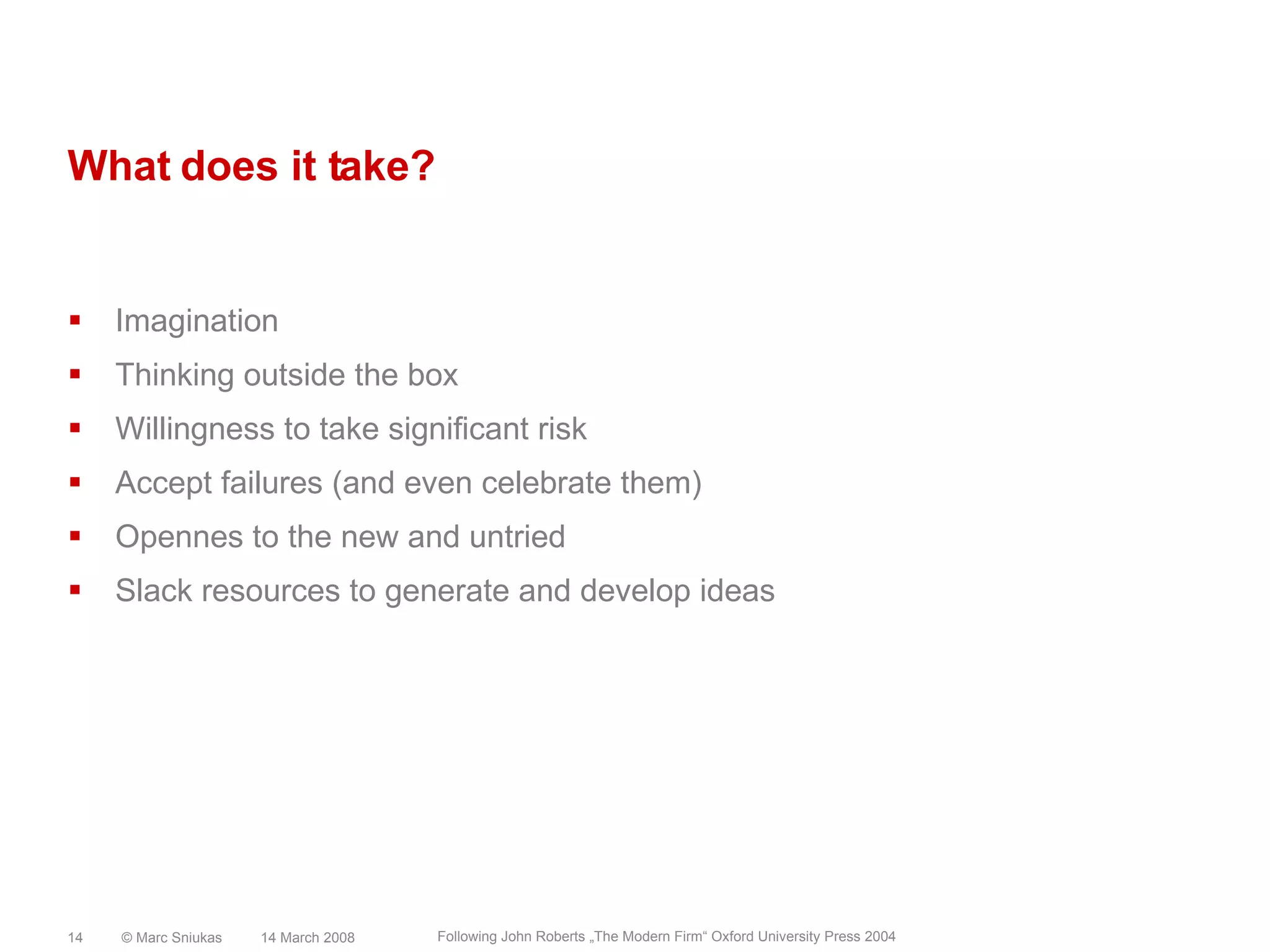 What does it take?

▪ Imagination
▪ Thinking outside the box
▪ Willingness to take significant risk
▪ Accept failures (and even celebrate them)
▪ Opennes to the new and untried
▪ Slack resources to generate and develop ideas

14 © Marc Sniukas 14 March 2008 Following John Roberts „The Modern Firm“ Oxford University Press 2004